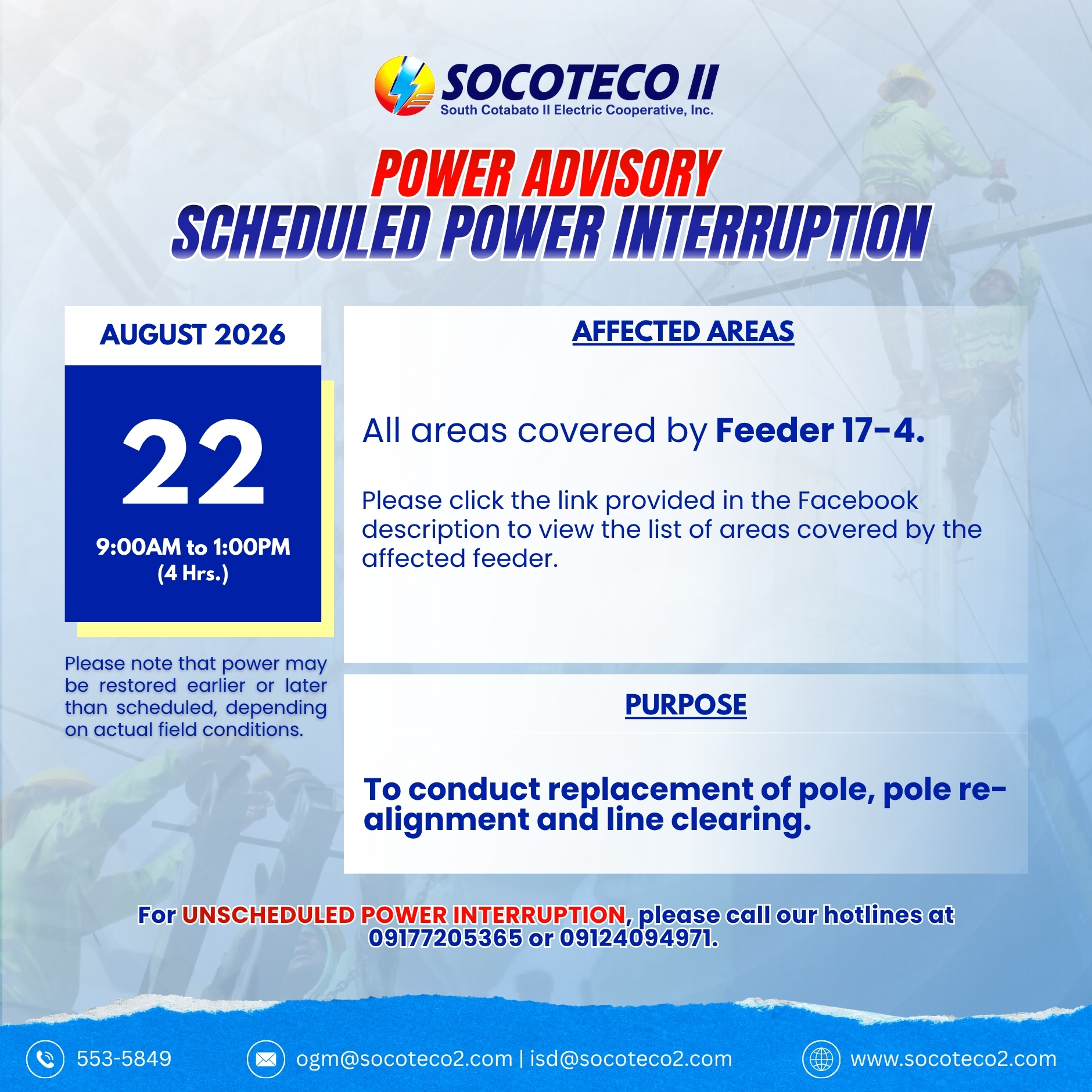 SOCOTECO II
South Cotabato II Electric Cooperative, Inc.

POWER ADVISORY
SCHEDULED POWER INTERRUPTION

AUGUST 2026

22

9:00AM to 1:00PM
(4 Hrs.)

Please note that power may be restored earlier or later than scheduled, depending on actual field conditions.

AFFECTED AREAS

All areas covered by Feeder 17-4.

Please click the link provided in the Facebook description to view the list of areas covered by the affected feeder.

PURPOSE

To conduct replacement of pole, pole re-alignment and line clearing.

For UNSCHEDULED POWER INTERRUPTION, please call our hotlines at 09177205365 or 09124094971.

553-5849

ogm@socoteco2.com | isd@socoteco2.com

www.socoteco2.com